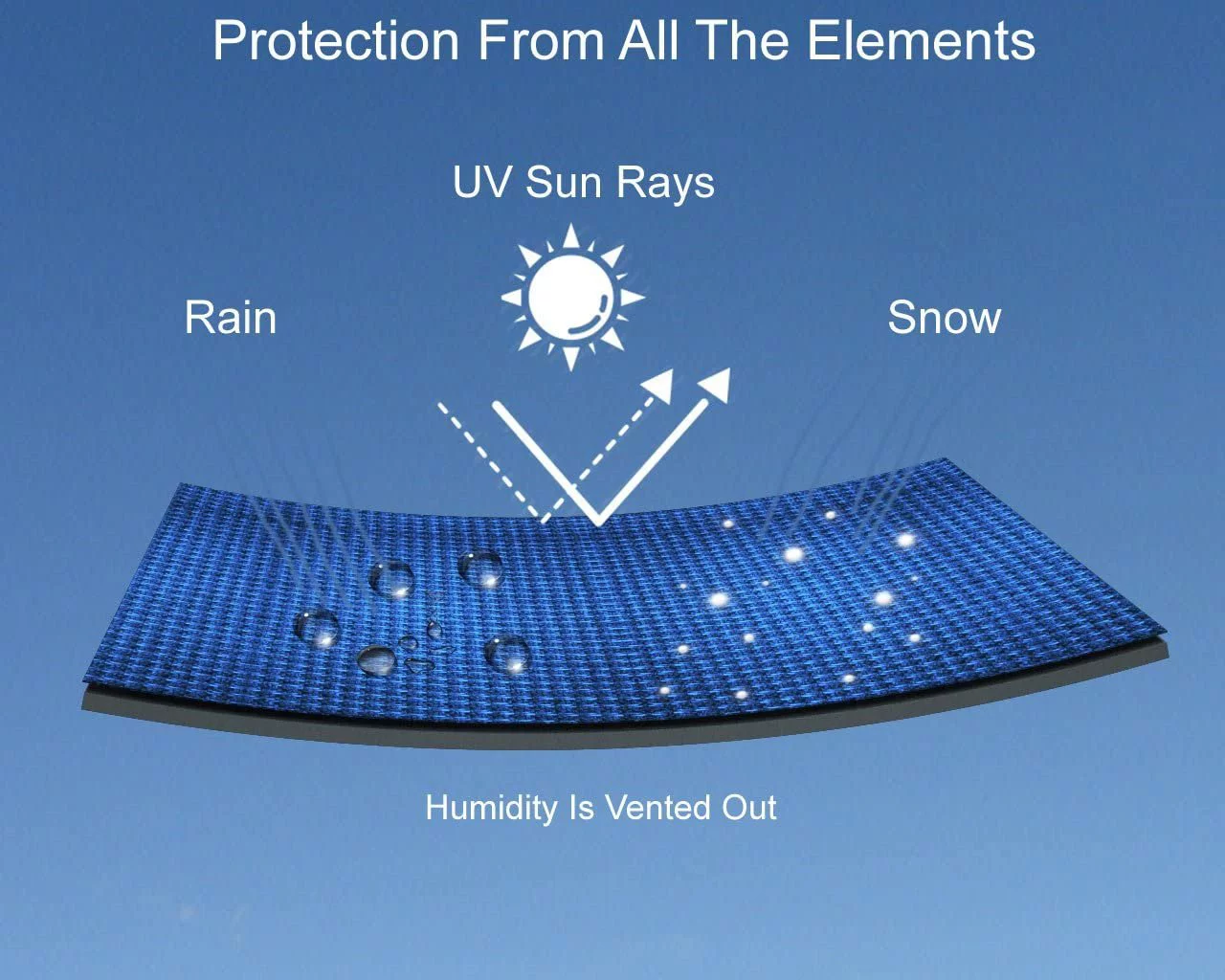 Protection From All The Elements

UV Sun Rays

Rain

Snow

Humidity Is Vented Out